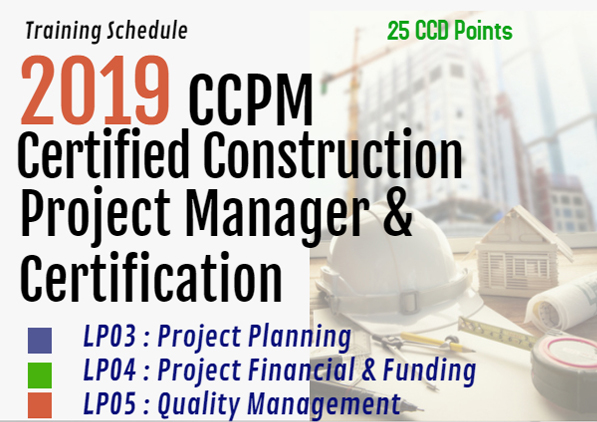 Training Schedule

25 CCD Points

2019 CCPM

Certified Construction Project Manager & Certification

LP03 : Project Planning

LP04 : Project Financial & Funding

LP05 : Quality Management